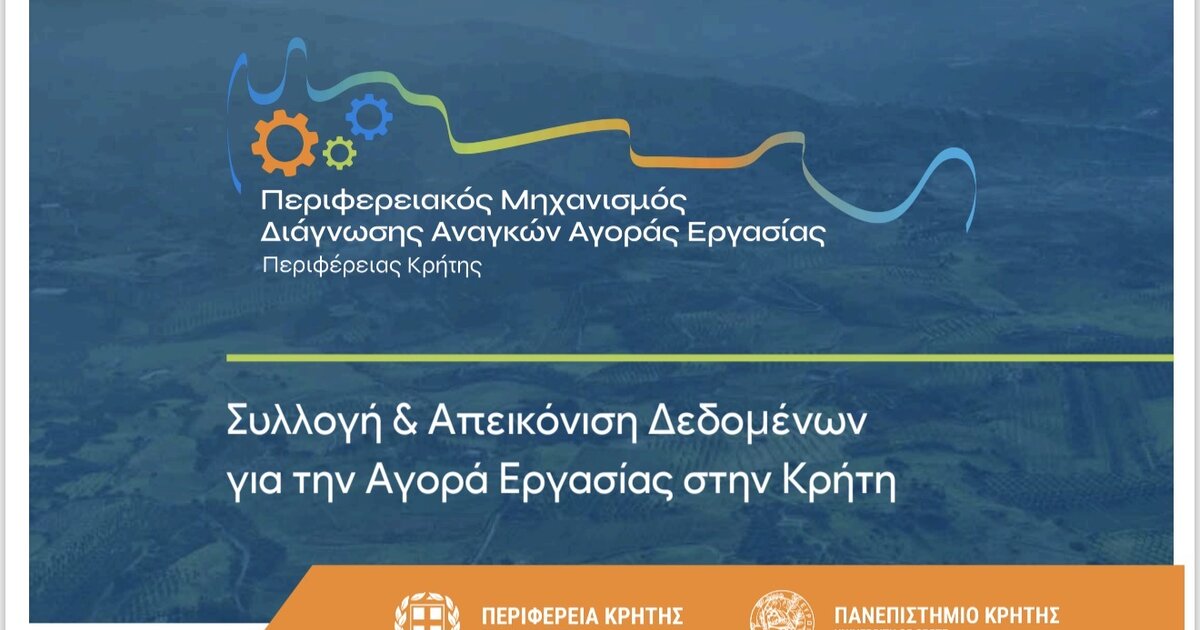 Περιφερειακός Μηχανισμός
Διάγνωσης Αναγκών Αγοράς Εργασίας
Περιφέρειας Κρήτης

Συλλογή & Απεικόνιση Δεδομένων
για την Αγορά Εργασίας στην Κρήτη

ΠΕΡΙΦΕΡΕΙΑ ΚΡΗΤΗΣ

ΠΑΝΕΠΙΣΤΗΜΙΟ ΚΡΗΤΗΣ